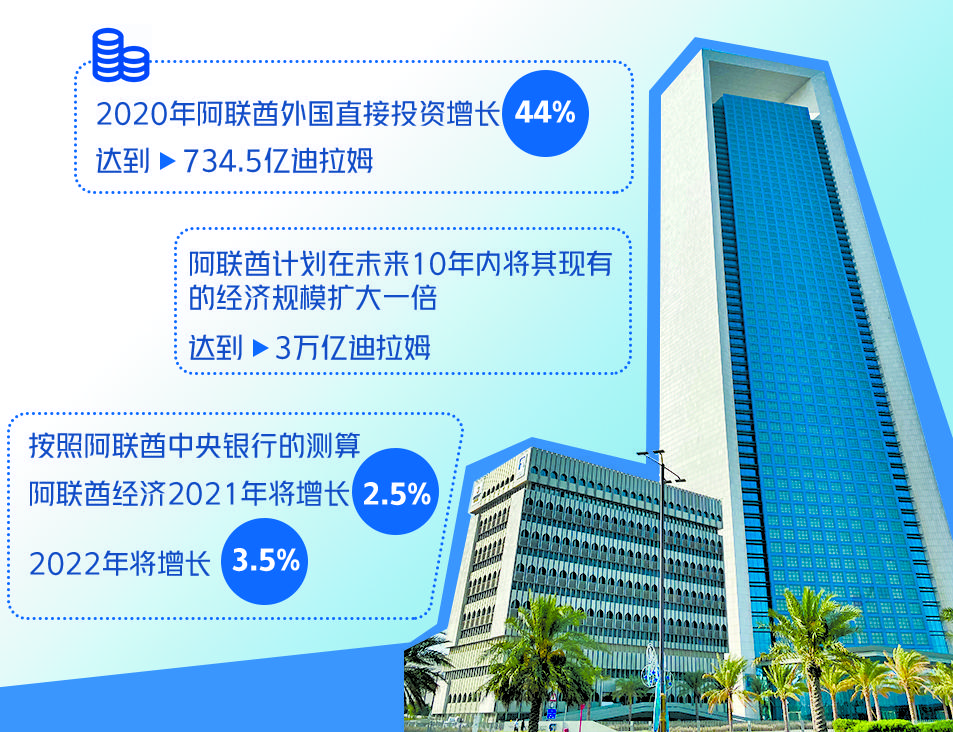 2020年阿联酋外国直接投资增长 44%
达到 ▶ 734.5亿迪拉姆

阿联酋计划在未来10年内将其现有的经济规模扩大一倍
达到 ▶ 3万亿迪拉姆

按照阿联酋中央银行的测算
阿联酋经济2021年将增长 2.5%
2022年将增长 3.5%